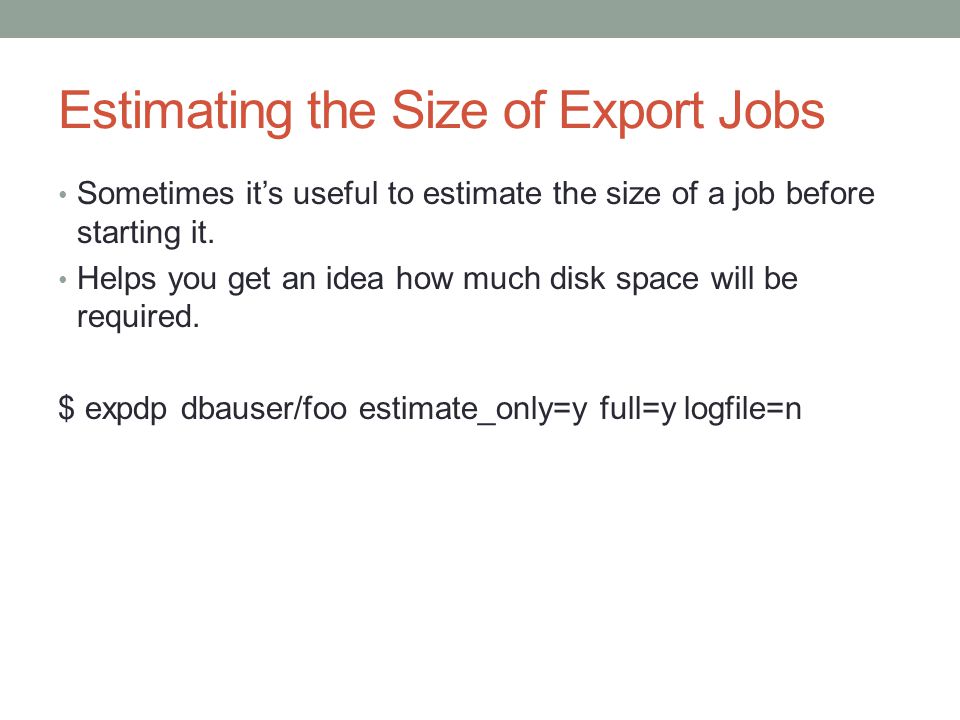 Estimating the Size of Export Jobs

• Sometimes it's useful to estimate the size of a job before starting it.

• Helps you get an idea how much disk space will be required.

$ expdp dbauser/foo estimate_only=y full=y logfile=n